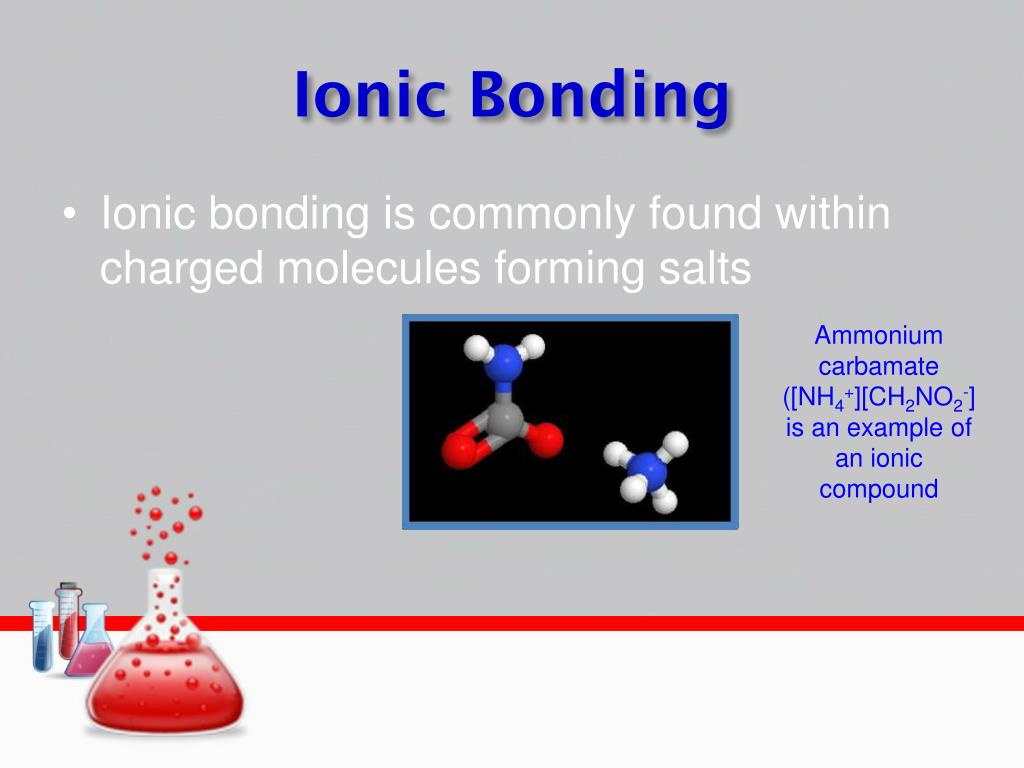 Ionic Bonding

• Ionic bonding is commonly found within charged molecules forming salts

Ammonium carbamate ($[NH_4^+][CH_2NO_2^-]$) is an example of an ionic compound